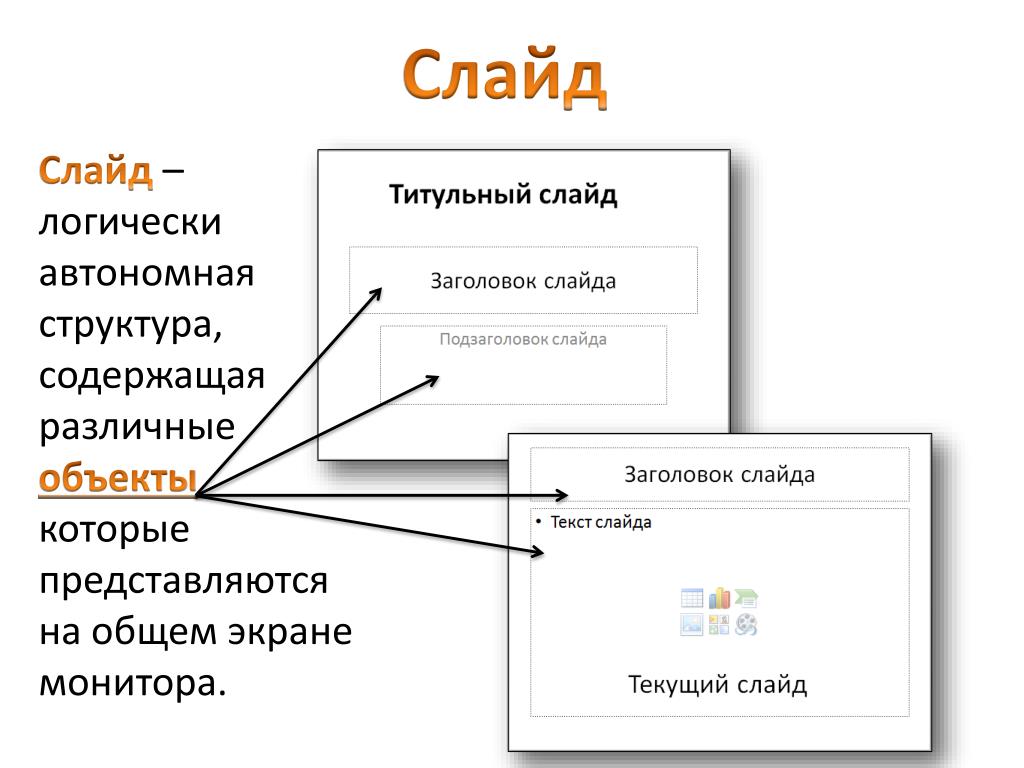 Слайд

Слайд – логически автономная структура, содержащая различные объекты которые представляются на общем экране монитора.

Титульный слайд

Заголовок слайда

Подзаголовок слайда

Заголовок слайда

• Текст слайда

Текущий слайд